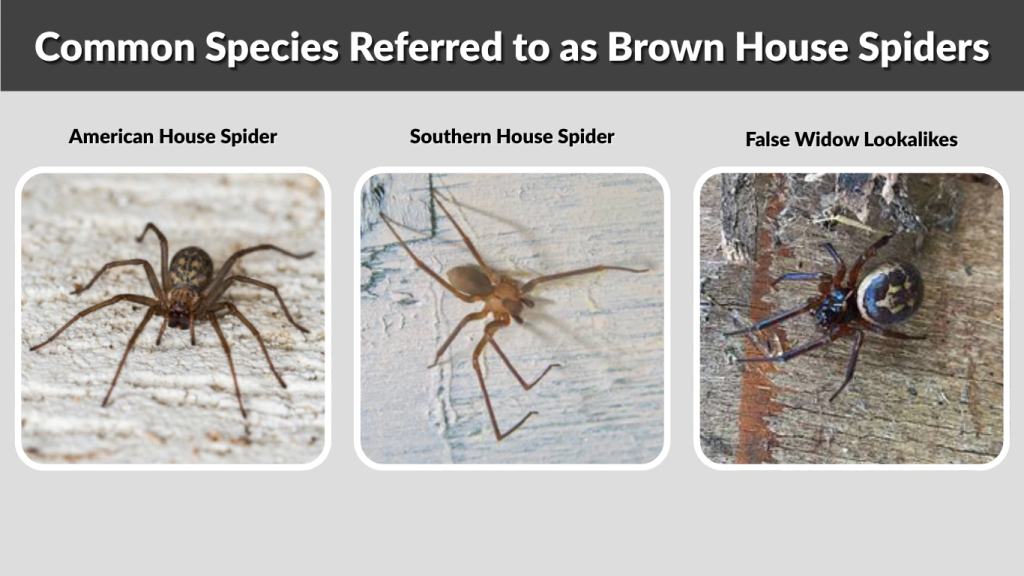 Common Species Referred to as Brown House Spiders

American House Spider

Southern House Spider

False Widow Lookalikes